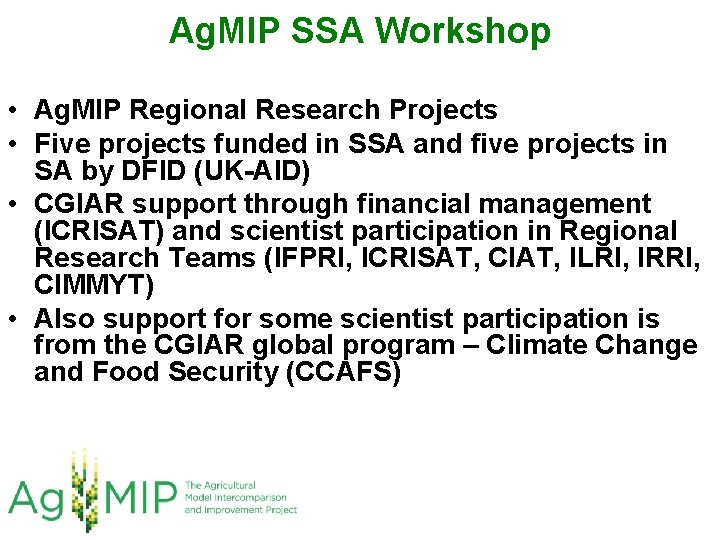 AgMIP SSA Workshop

• AgMIP Regional Research Projects
• Five projects funded in SSA and five projects in SA by DFID (UK-AID)
• CGIAR support through financial management (ICRISAT) and scientist participation in Regional Research Teams (IFPRI, ICRISAT, CIAT, ILRI, IRRI, CIMMYT)
• Also support for some scientist participation is from the CGIAR global program – Climate Change and Food Security (CCAFS)

AgMIP The Agricultural Model Intercomparison and Improvement Project